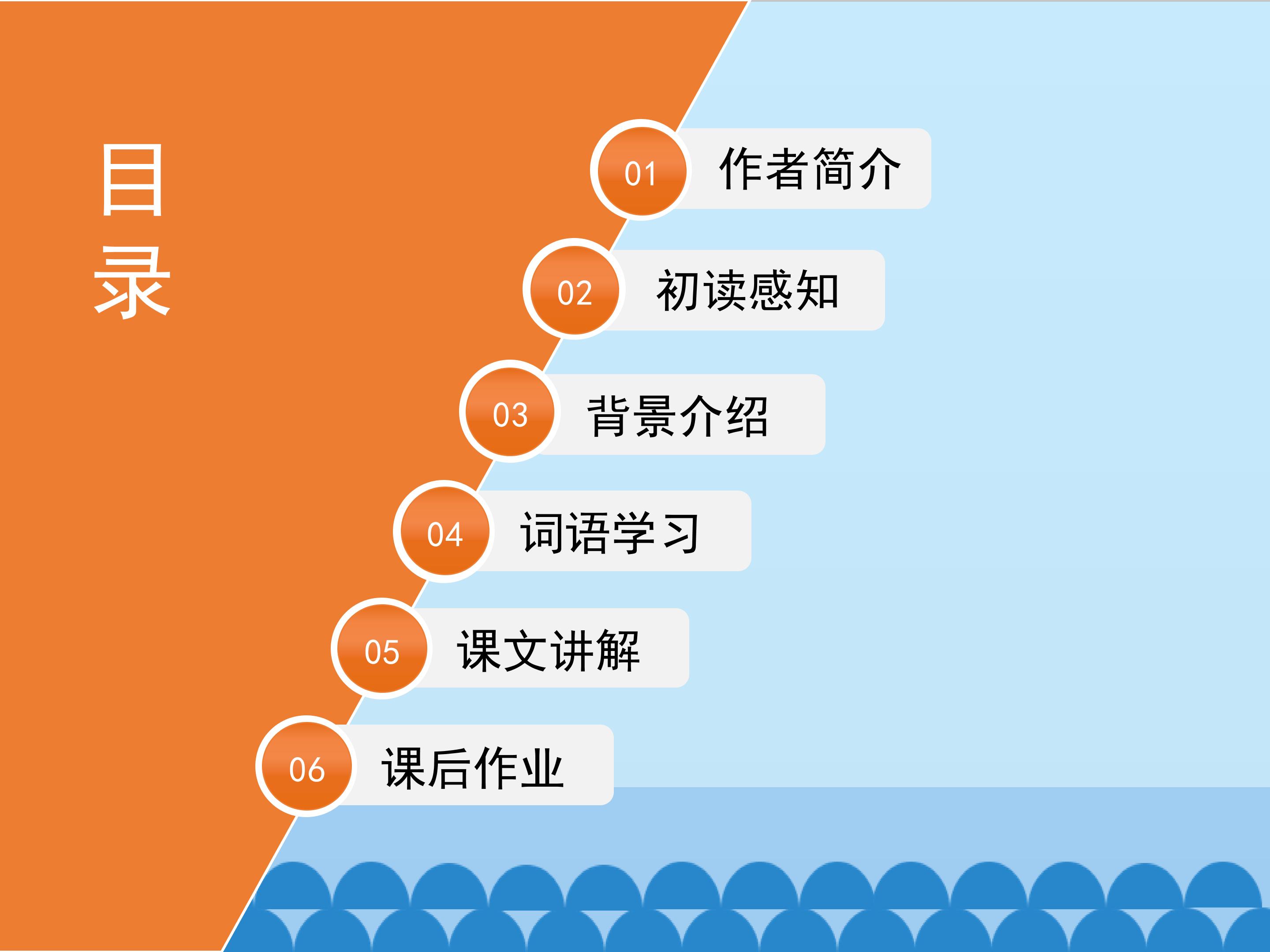 目录

01 作者简介

02 初读感知

03 背景介绍

04 词语学习

05 课文讲解

06 课后作业